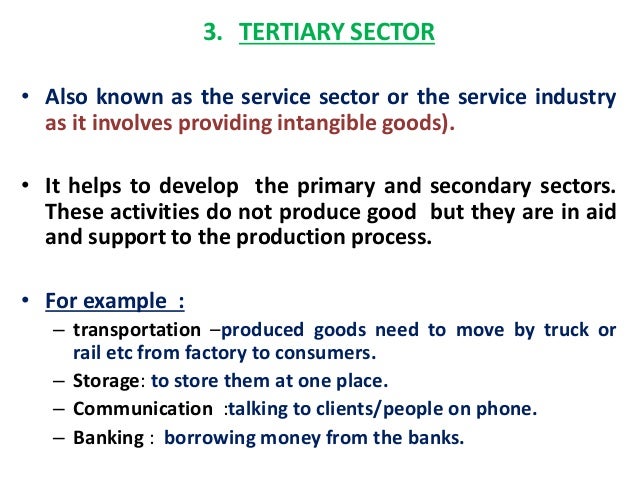 3. TERTIARY SECTOR

• Also known as the service sector or the service industry as it involves providing intangible goods).

• It helps to develop the primary and secondary sectors. These activities do not produce good but they are in aid and support to the production process.

• For example :
– transportation –produced goods need to move by truck or rail etc from factory to consumers.
– Storage: to store them at one place.
– Communication :talking to clients/people on phone.
– Banking : borrowing money from the banks.